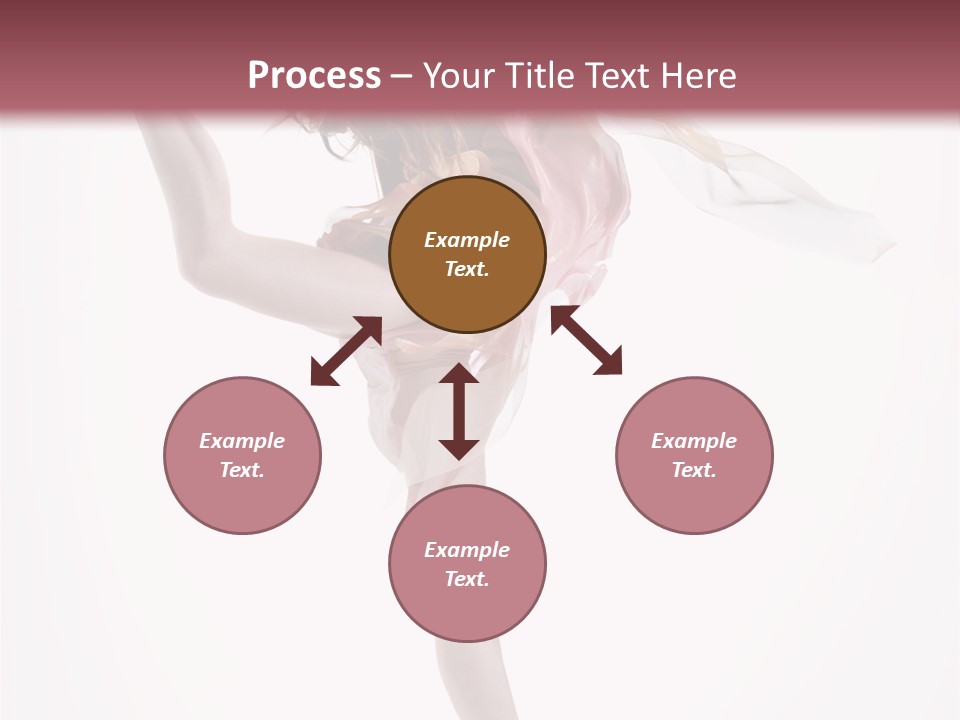 Process – Your Title Text Here

Example Text.

Example Text.

Example Text.

Example Text.